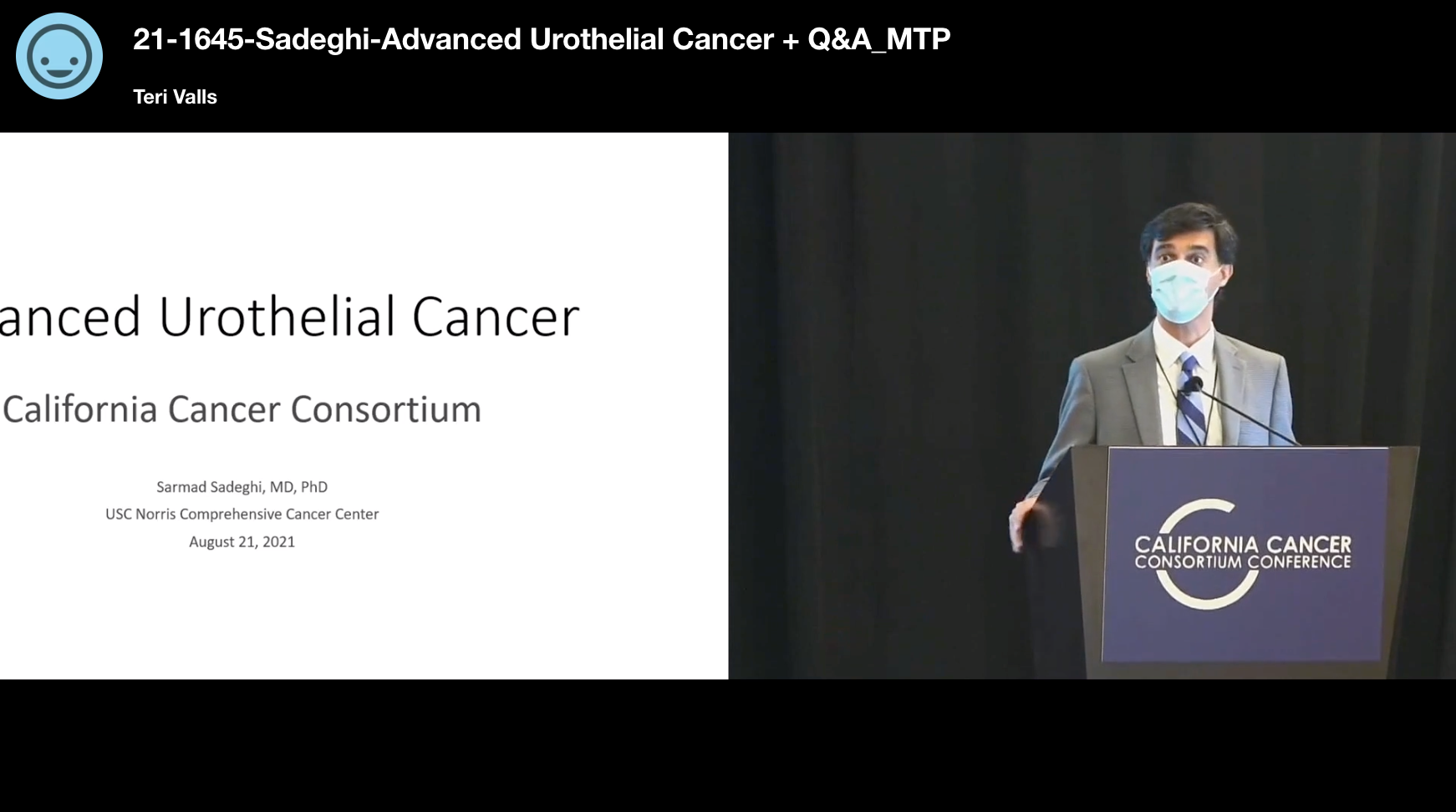 21-1645-Sadeghi-Advanced Urothelial Cancer + Q&A_MTP

Teri Valls

anced Urothelial Cancer

California Cancer Consortium

Sarmad Sadeghi, MD, PhD
USC Norris Comprehensive Cancer Center
August 21, 2021

CALIFORNIA CANCER
CONSORTIUM CONFERENCE